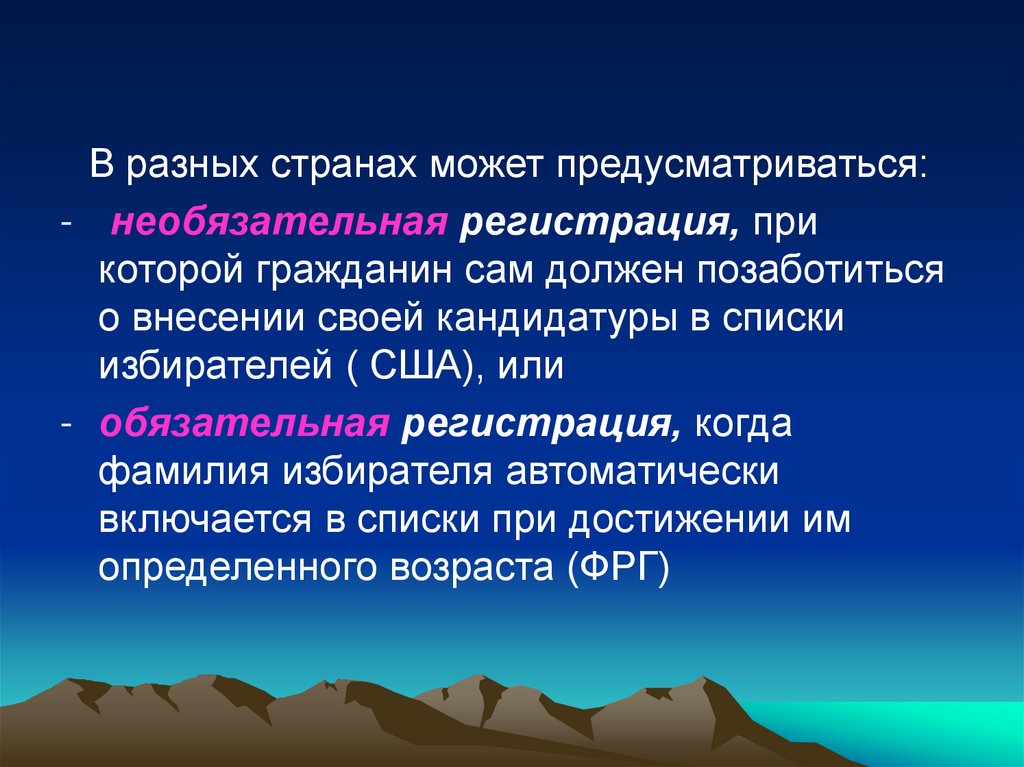 В разных странах может предусматриваться:

- необязательная регистрация, при которой гражданин сам должен позаботиться о внесении своей кандидатуры в списки избирателей ( США), или

- обязательная регистрация, когда фамилия избирателя автоматически включается в списки при достижении им определенного возраста (ФРГ)